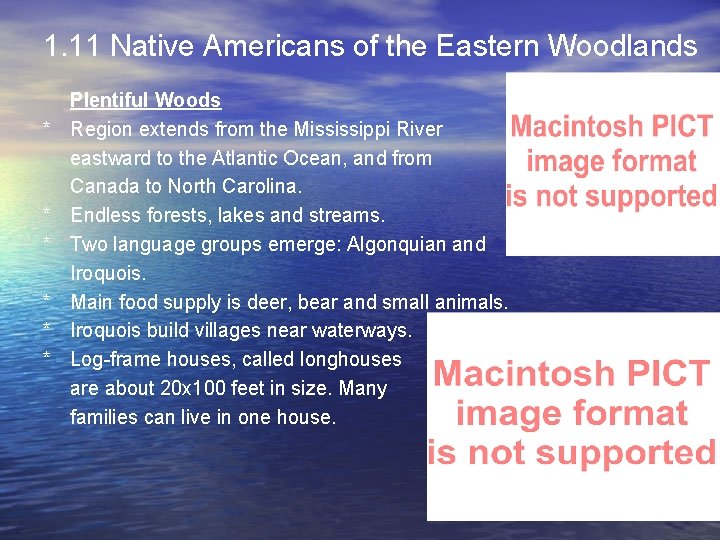 1.11 Native Americans of the Eastern Woodlands

Plentiful Woods

* Region extends from the Mississippi River eastward to the Atlantic Ocean, and from Canada to North Carolina.
* Endless forests, lakes and streams.
* Two language groups emerge: Algonquian and Iroquois.
* Main food supply is deer, bear and small animals.
* Iroquois build villages near waterways.
* Log-frame houses, called longhouses are about 20x100 feet in size. Many families can live in one house.

Macintosh PICT image format is not supported

Macintosh PICT image format is not supported